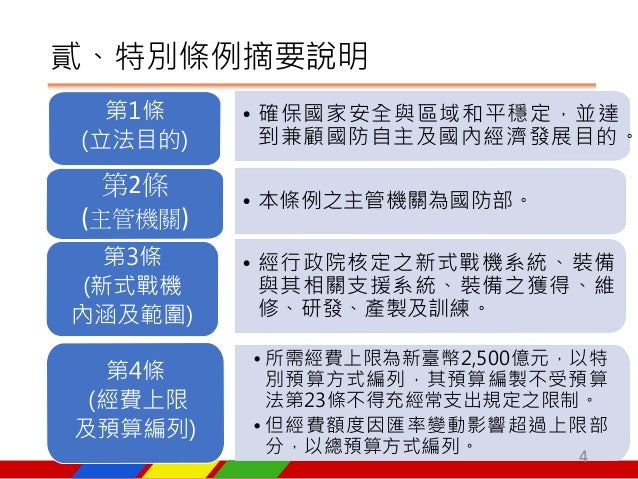 貳、特別條例摘要說明

第1條
(立法目的)

• 確保國家安全與區域和平穩定，並達到兼顧國防自主及國內經濟發展目的。

第2條
(主管機關)

• 本條例之主管機關為國防部。

第3條
(新式戰機內涵及範圍)

• 經行政院核定之新式戰機系統、裝備與其相關支援系統、裝備之獲得、維修、研發、產製及訓練。

第4條
(經費上限及預算編列)

• 所需經費上限為新臺幣2,500億元，以特別預算方式編列，其預算編製不受預算法第23條不得充經常支出規定之限制。

• 但經費額度因匯率變動影響超過上限部分，以總預算方式編列。

4